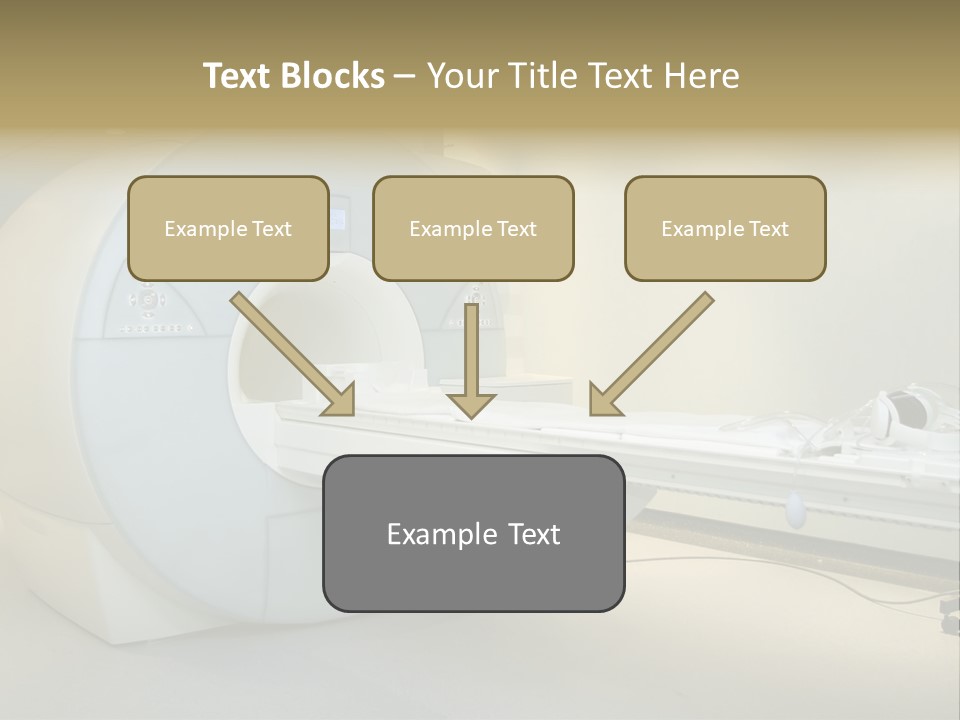 Text Blocks – Your Title Text Here

Example Text

Example Text

Example Text

Example Text